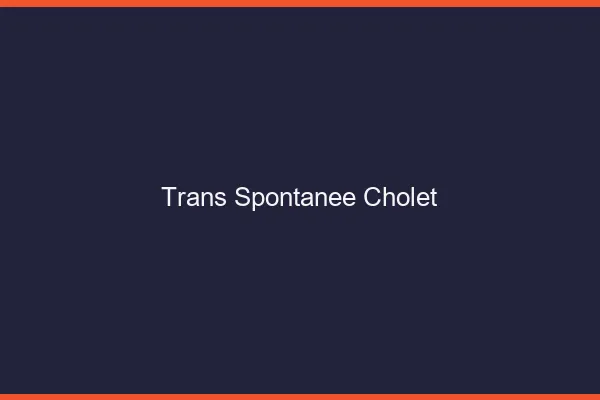 Trans Spontanee Cholet